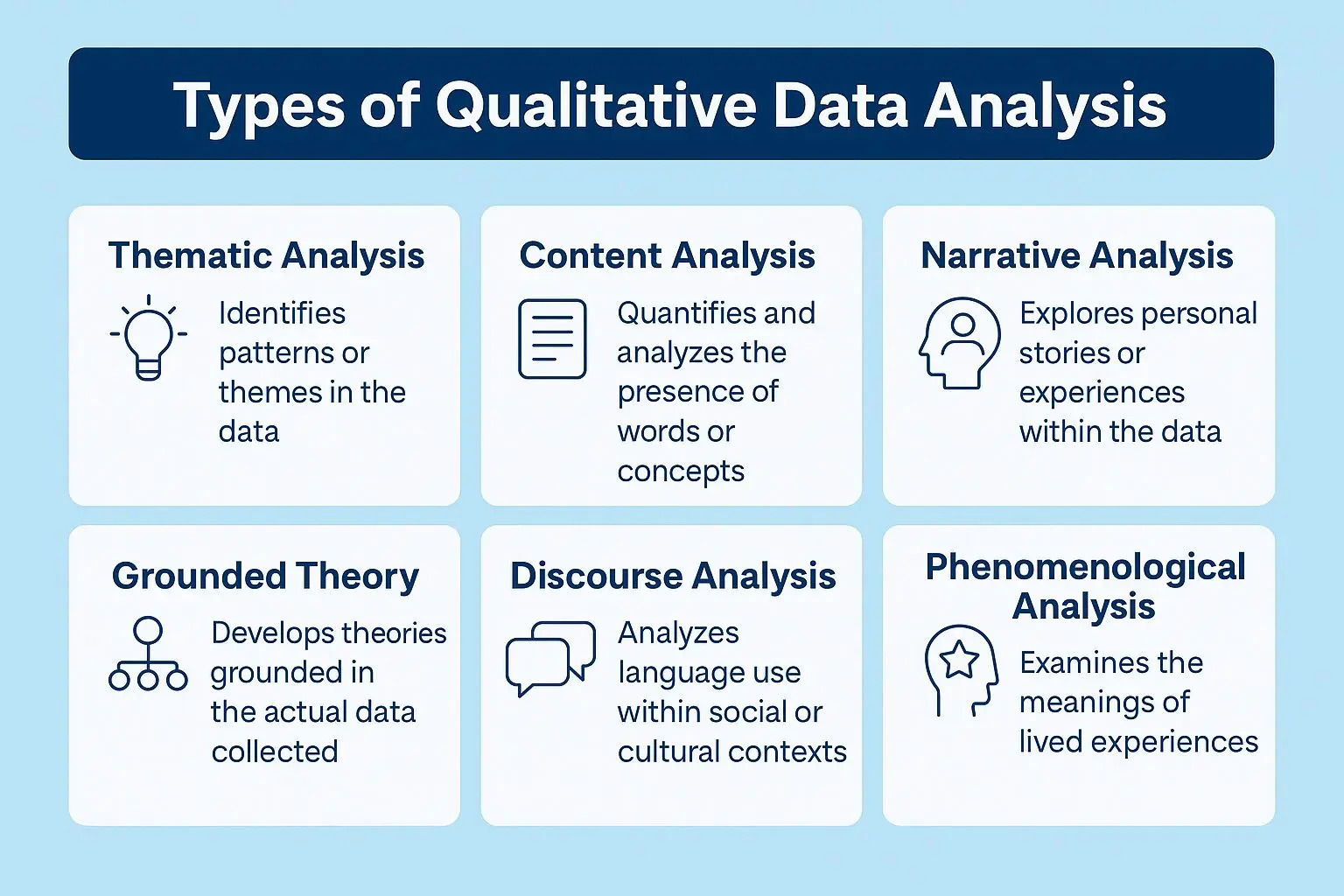 Types of Qualitative Data Analysis

Thematic Analysis

Identifies patterns or themes in the data

Content Analysis

Quantifies and analyzes the presence of words or concepts

Narrative Analysis

Explores personal stories or experiences within the data

Grounded Theory

Develops theories grounded in the actual data collected

Discourse Analysis

Analyzes language use within social or cultural contexts

Phenomenological Analysis

Examines the meanings of lived experiences